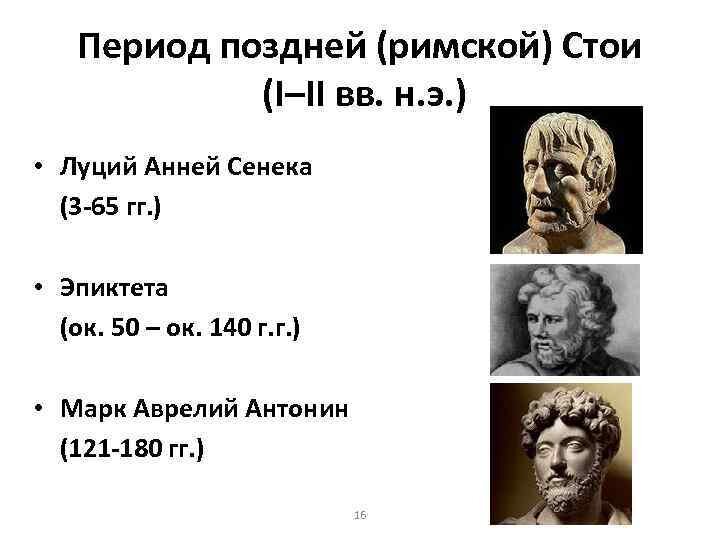 Период поздней (римской) Стои (I–II вв. н.э.)

• Луций Анней Сенека (3-65 гг.)

• Эпиктета (ок. 50 – ок. 140 г.г.)

• Марк Аврелий Антонин (121-180 гг.)

16